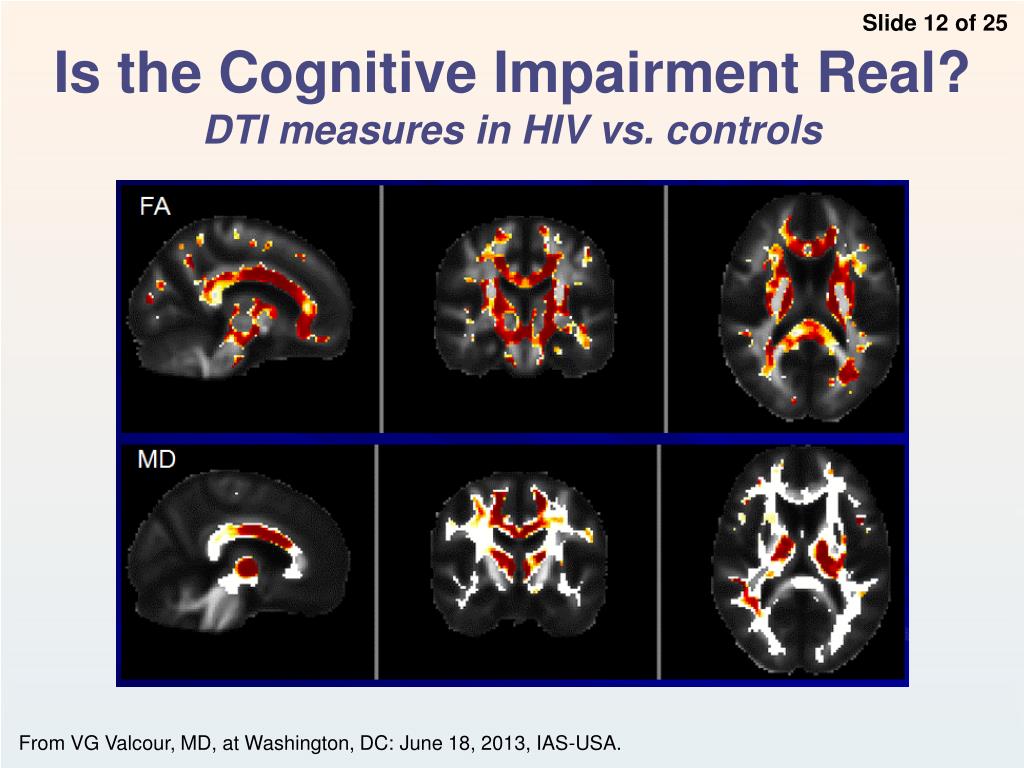 Slide 12 of 25

Is the Cognitive Impairment Real?

DTI measures in HIV vs. controls

FA

MD

From VG Valcour, MD, at Washington, DC: June 18, 2013, IAS-USA.